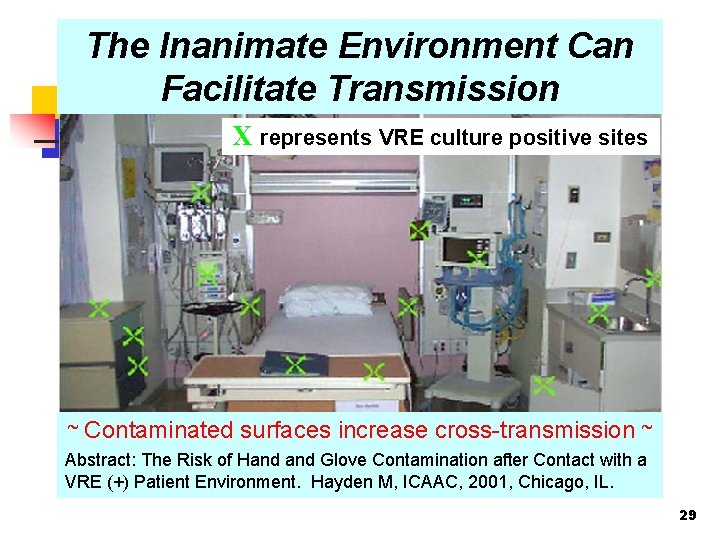 The Inanimate Environment Can Facilitate Transmission

X represents VRE culture positive sites

~ Contaminated surfaces increase cross-transmission ~

Abstract: The Risk of Hand and Glove Contamination after Contact with a VRE (+) Patient Environment. Hayden M, ICAAC, 2001, Chicago, IL.

29